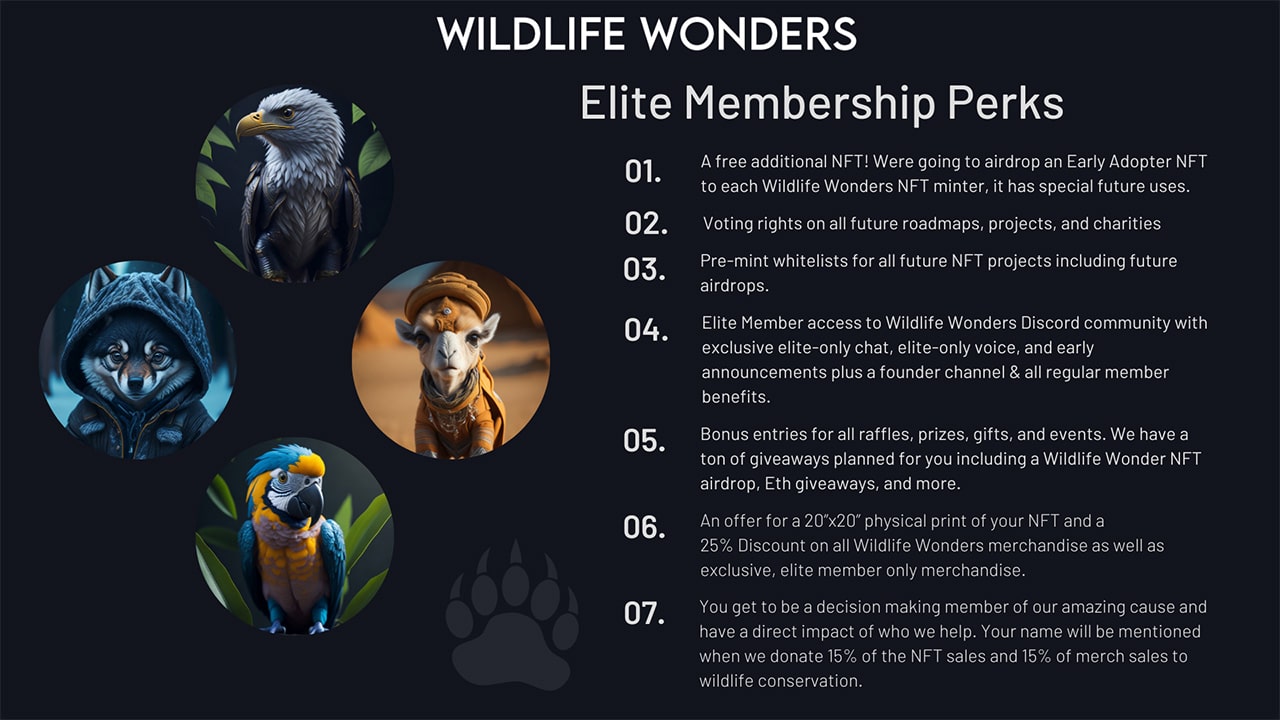 WILDLIFE WONDERS

Elite Membership Perks

01. A free additional NFT! Were going to airdrop an Early Adopter NFT to each Wildlife Wonders NFT minter, it has special future uses.

02. Voting rights on all future roadmaps, projects, and charities

03. Pre-mint whitelists for all future NFT projects including future airdrops.

04. Elite Member access to Wildlife Wonders Discord community with exclusive elite-only chat, elite-only voice, and early announcements plus a founder channel & all regular member benefits.

05. Bonus entries for all raffles, prizes, gifts, and events. We have a ton of giveaways planned for you including a Wildlife Wonder NFT airdrop, Eth giveaways, and more.

06. An offer for a 20"x20" physical print of your NFT and a 25% Discount on all Wildlife Wonders merchandise as well as exclusive, elite member only merchandise.

07. You get to be a decision making member of our amazing cause and have a direct impact of who we help. Your name will be mentioned when we donate 15% of the NFT sales and 15% of merch sales to wildlife conservation.